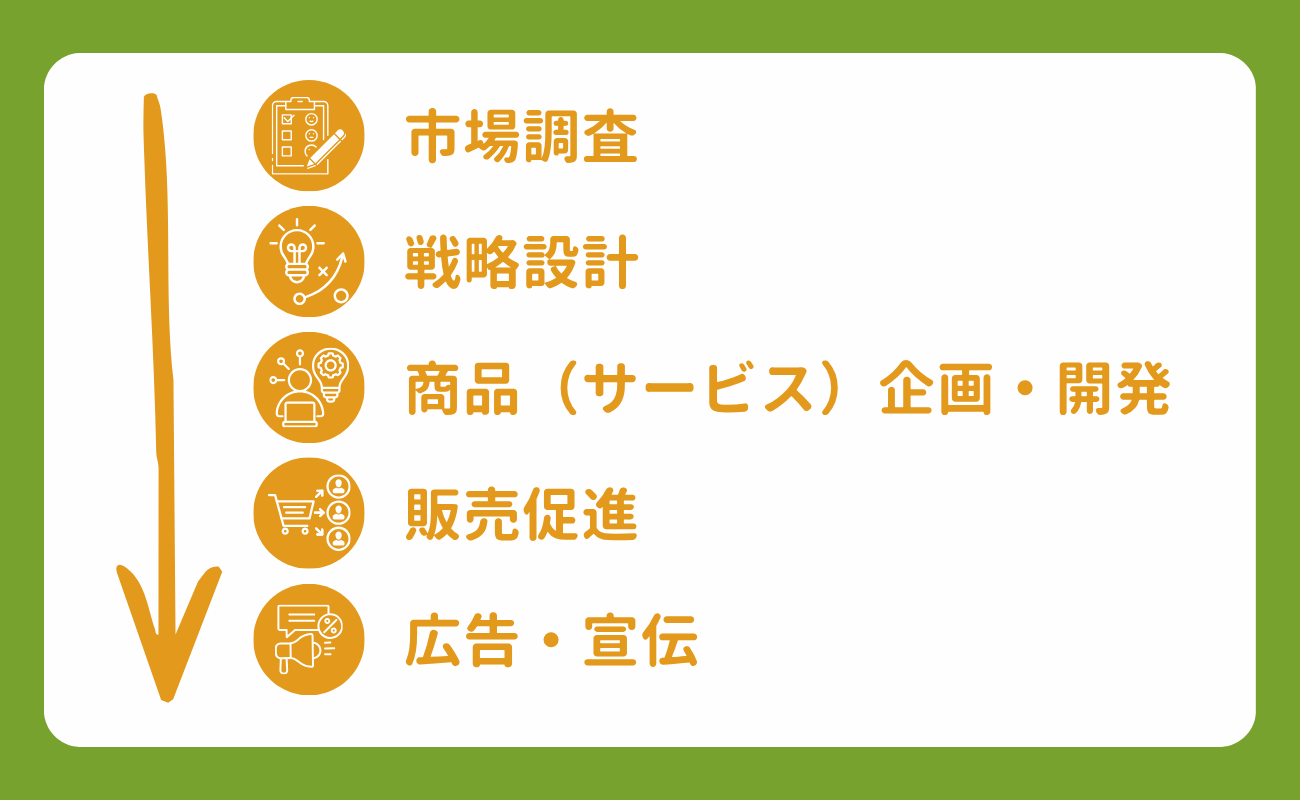 市場調査

戦略設計

商品（サービス）企画・開発

販売促進

広告・宣伝